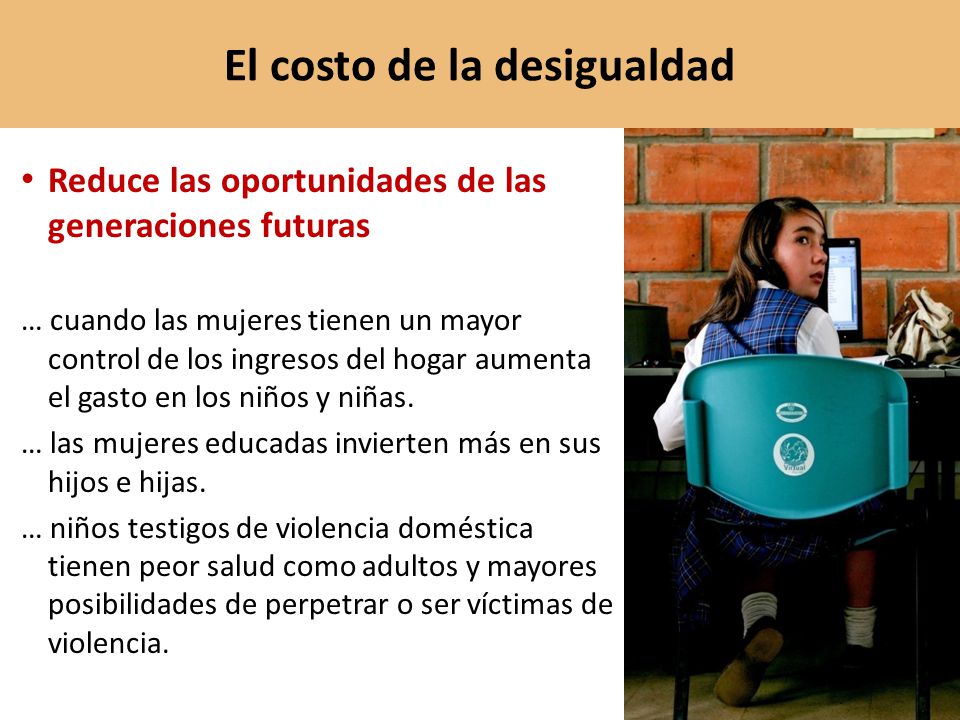 El costo de la desigualdad

• Reduce las oportunidades de las generaciones futuras

… cuando las mujeres tienen un mayor control de los ingresos del hogar aumenta el gasto en los niños y niñas.

… las mujeres educadas invierten más en sus hijos e hijas.

… niños testigos de violencia doméstica tienen peor salud como adultos y mayores posibilidades de perpetrar o ser víctimas de violencia.

Virtual